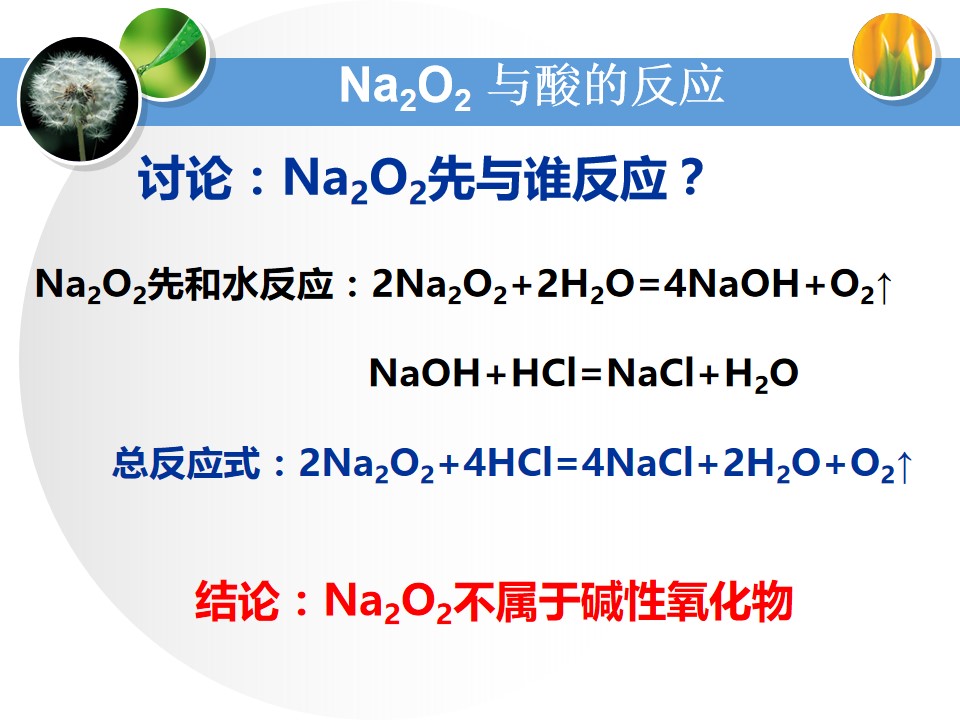 $Na_2O_2$与酸的反应

讨论：$Na_2O_2$先与谁反应？

$Na_2O_2$先和水反应：$2Na_2O_2+2H_2O=4NaOH+O_2\uparrow$

$NaOH+HCl=NaCl+H_2O$

总反应式：$2Na_2O_2+4HCl=4NaCl+2H_2O+O_2\uparrow$

结论：$Na_2O_2$不属于碱性氧化物